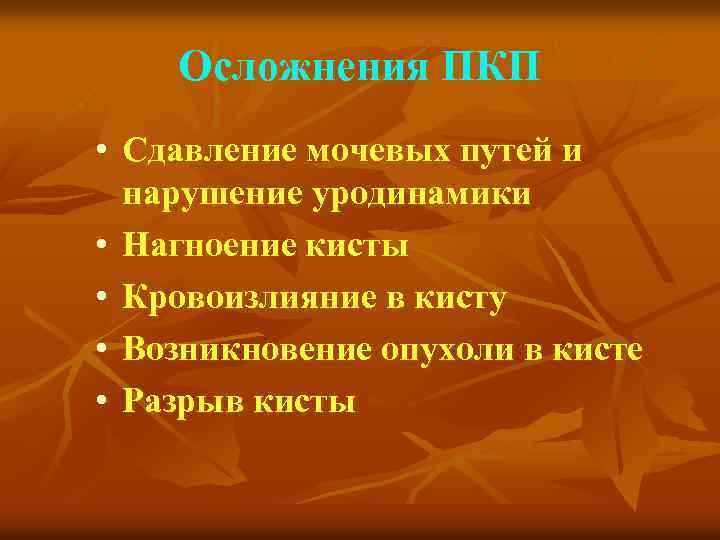 Осложнения ПКП

• Сдавление мочевых путей и нарушение уродинамики
• Нагноение кисты
• Кровоизлияние в кисту
• Возникновение опухоли в кисте
• Разрыв кисты